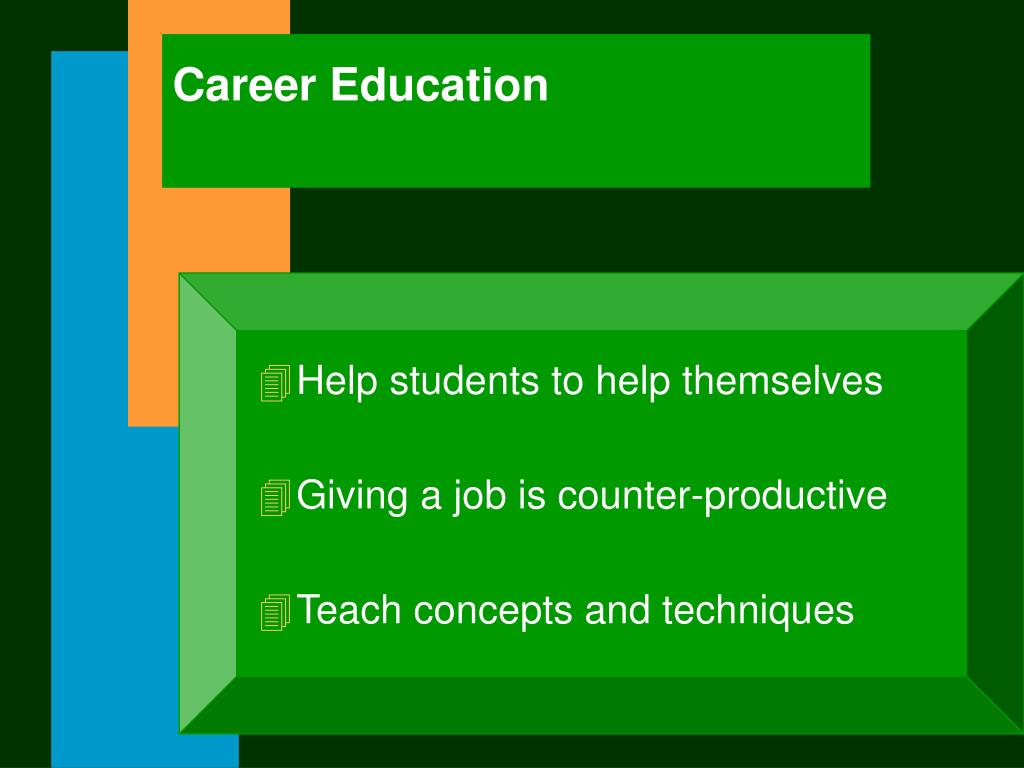 Career Education

Help students to help themselves

Giving a job is counter-productive

Teach concepts and techniques